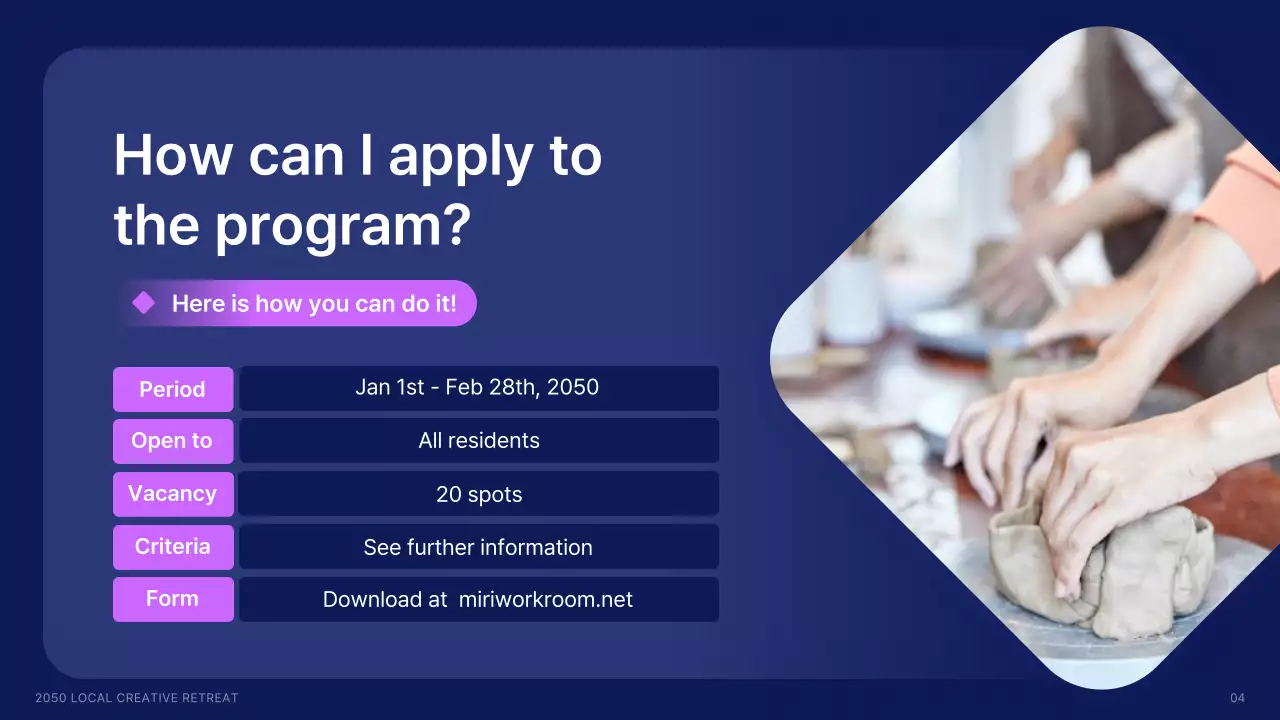 How can I apply to the program?

Here is how you can do it!

| Period | Jan 1st - Feb 28th, 2050 |
|---|---|
| Open to | All residents |
| Vacancy | 20 spots |
| Criteria | See further information |
| Form | Download at miriworkroom.net |

2050 LOCAL CREATIVE RETREAT

04